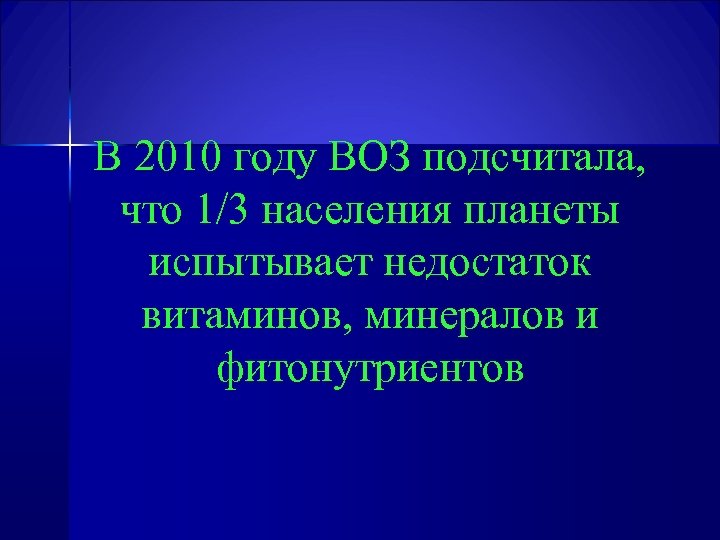 В 2010 году ВОЗ подсчитала, что 1/3 населения планеты испытывает недостаток витаминов, минералов и фитонутриентов